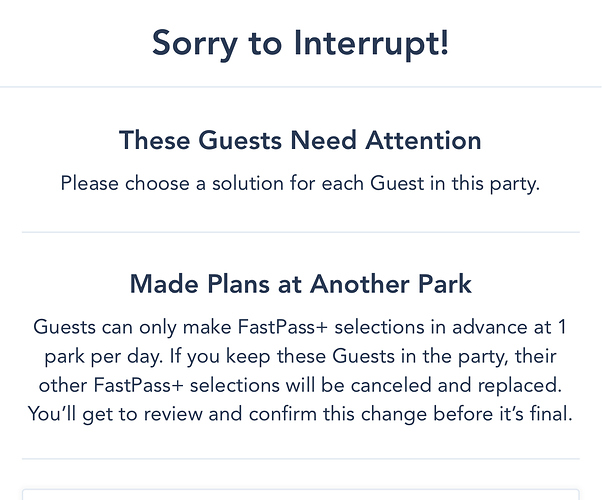 Sorry to Interrupt!

These Guests Need Attention

Please choose a solution for each Guest in this party.

Made Plans at Another Park

Guests can only make FastPass+ selections in advance at 1 park per day. If you keep these Guests in the party, their other FastPass+ selections will be canceled and replaced. You'll get to review and confirm this change before it's final.